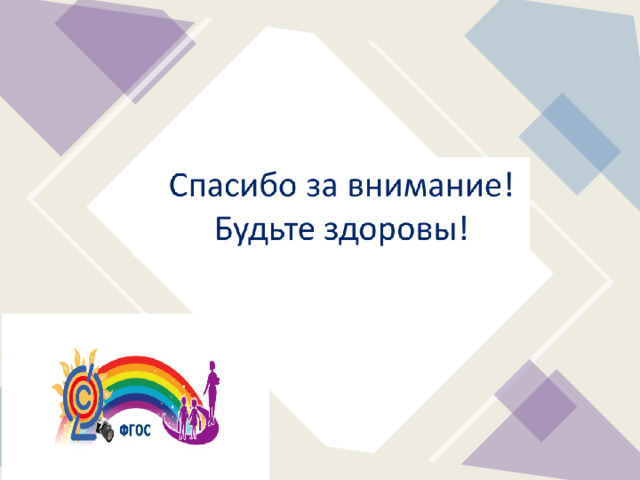 Спасибо за внимание!
Будьте здоровы!

ФГОС